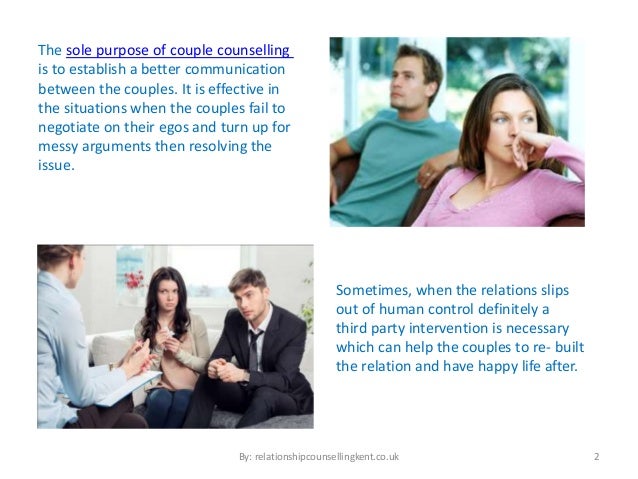 The sole purpose of couple counselling is to establish a better communication between the couples. It is effective in the situations when the couples fail to negotiate on their egos and turn up for messy arguments then resolving the issue.

Sometimes, when the relations slips out of human control definitely a third party intervention is necessary which can help the couples to re- built the relation and have happy life after.

By: relationshipcounsellingkent.co.uk

2